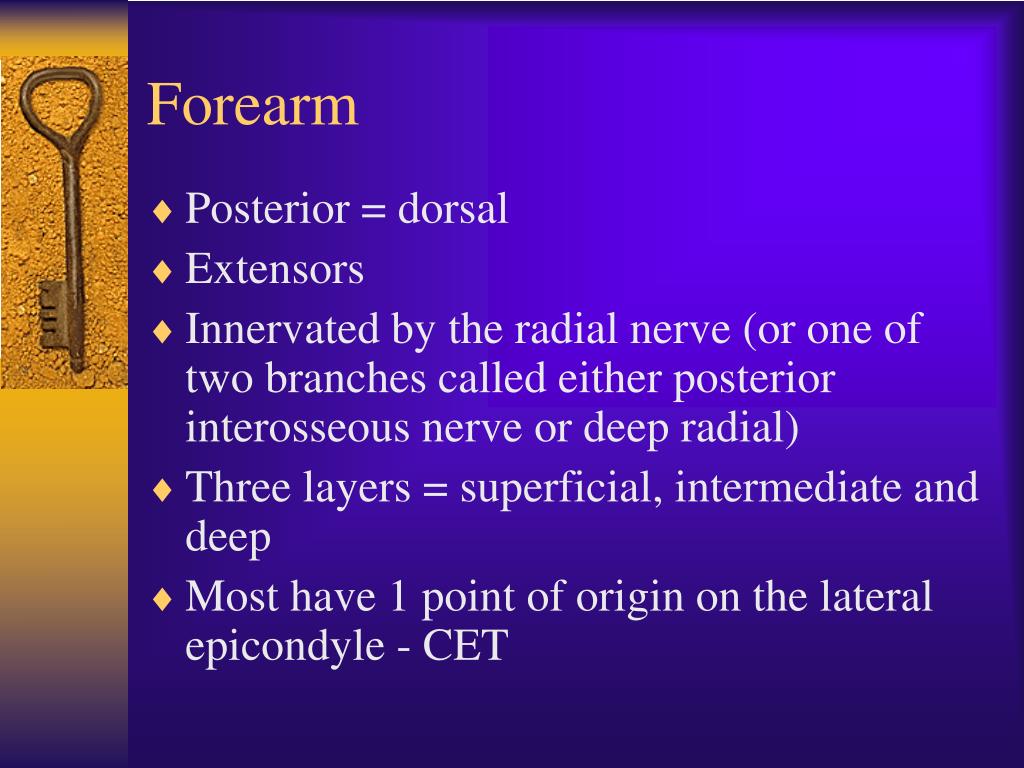 Forearm

♦ Posterior = dorsal
♦ Extensors
♦ Innervated by the radial nerve (or one of two branches called either posterior interosseous nerve or deep radial)
♦ Three layers = superficial, intermediate and deep
♦ Most have 1 point of origin on the lateral epicondyle - CET